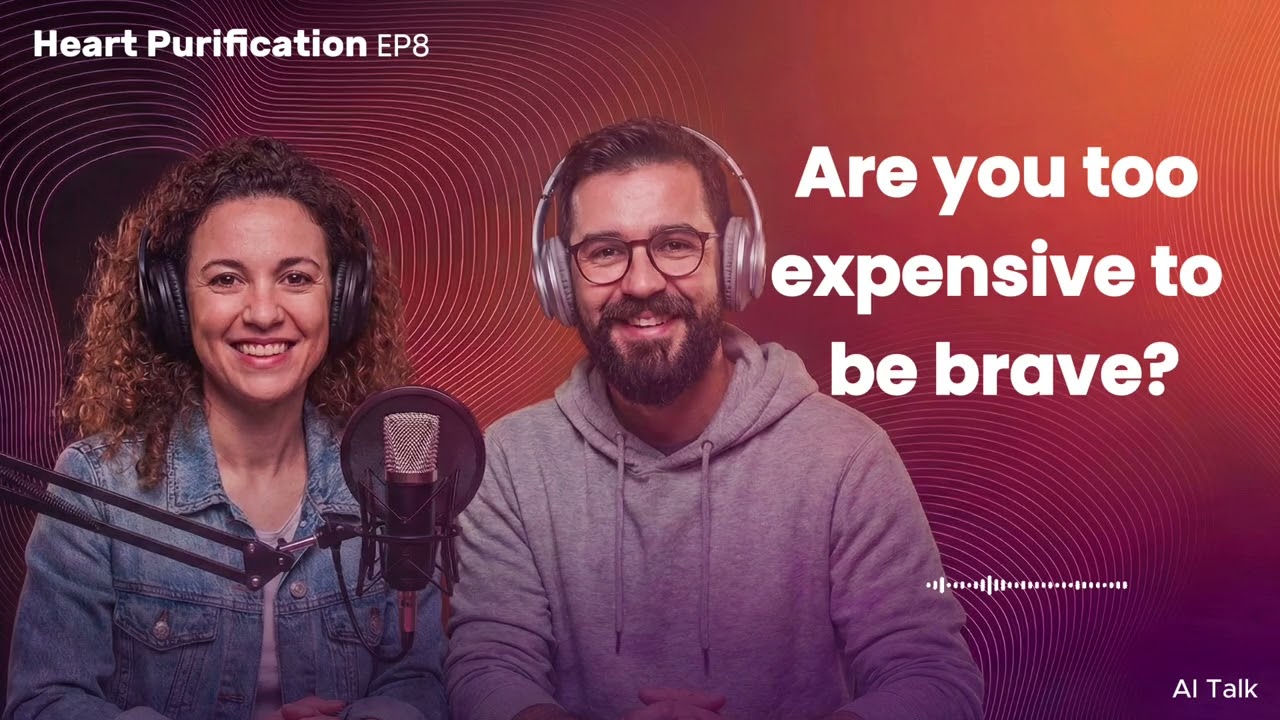 Heart Purification EP8

Are you too expensive to be brave?

AI Talk